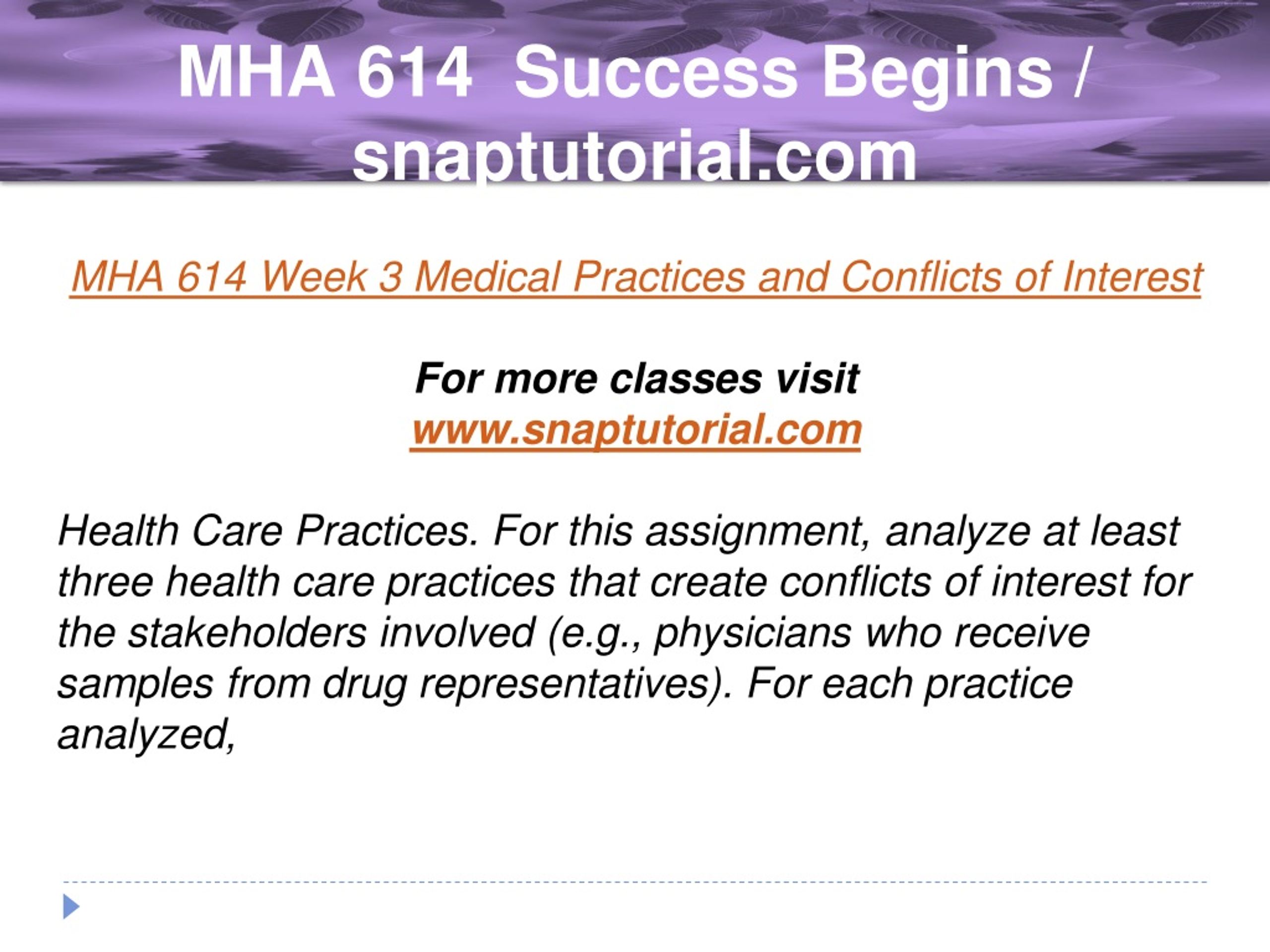 MHA 614 Success Begins / snaptutorial.com

MHA 614 Week 3 Medical Practices and Conflicts of Interest

For more classes visit
www.snaptutorial.com

Health Care Practices. For this assignment, analyze at least three health care practices that create conflicts of interest for the stakeholders involved (e.g., physicians who receive samples from drug representatives). For each practice analyzed,